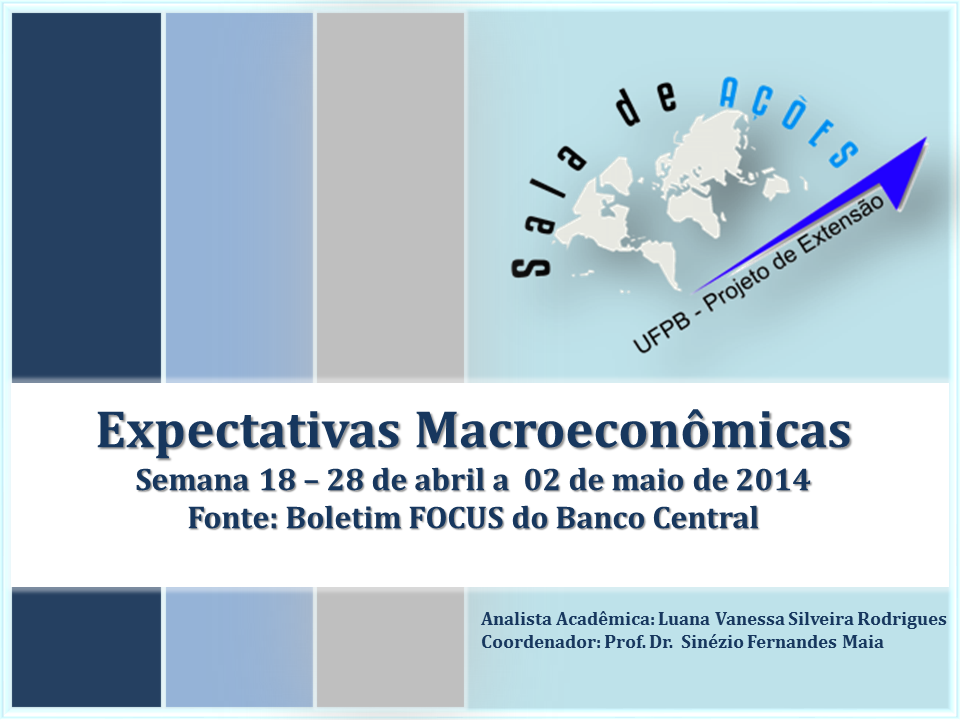 Sala de AÇÕES
UFPB - Projeto de Extensão

Expectativas Macroeconômicas
Semana 18 – 28 de abril a 02 de maio de 2014
Fonte: Boletim FOCUS do Banco Central

Analista Acadêmica: Luana Vanessa Silveira Rodrigues
Coordenador: Prof. Dr. Sinézio Fernandes Maia